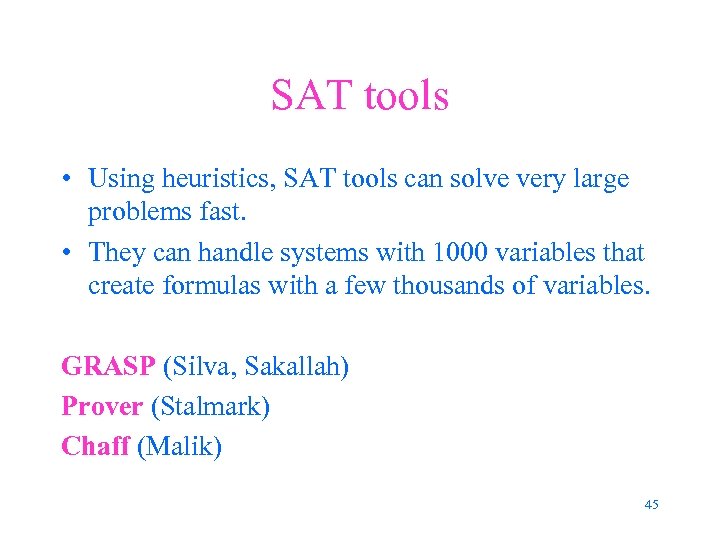 SAT tools

• Using heuristics, SAT tools can solve very large problems fast.
• They can handle systems with 1000 variables that create formulas with a few thousands of variables.

GRASP (Silva, Sakallah)
Prover (Stalmark)
Chaff (Malik)

45